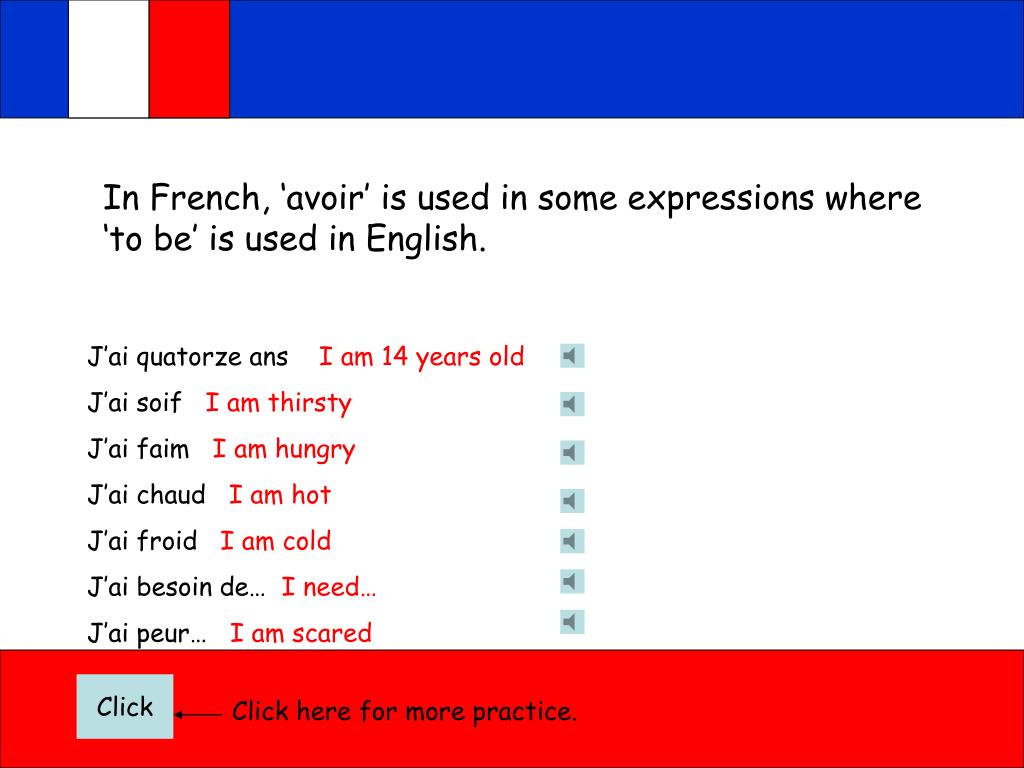 In French, ‘avoir’ is used in some expressions where ‘to be’ is used in English.

J’ai quatorze ans I am 14 years old

J’ai soif I am thirsty

J’ai faim I am hungry

J’ai chaud I am hot

J’ai froid I am cold

J’ai besoin de… I need…

J’ai peur… I am scared

Click

Click here for more practice.